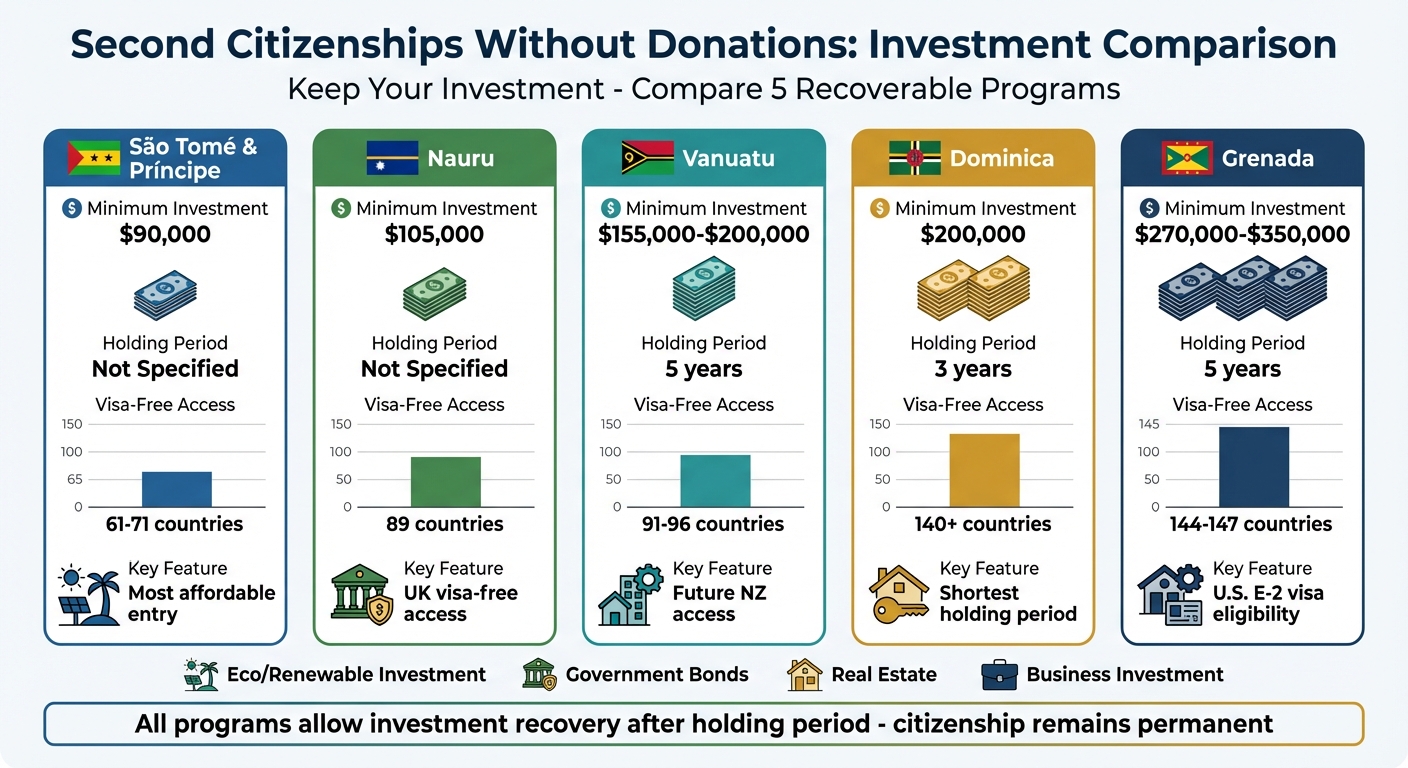 Second Citizenships Without Donations: Investment Comparison

Keep Your Investment - Compare 5 Recoverable Programs

São Tomé & Príncipe

Minimum Investment
$90,000

Holding Period
Not Specified

Visa-Free Access
150
100
65
0
61-71 countries

Key Feature
Most affordable entry

Nauru

Minimum Investment
$105,000

Holding Period
Not Specified

Visa-Free Access
150
100
50
0
89 countries

Key Feature
UK visa-free access

Vanuatu

Minimum Investment
$155,000-$200,000

Holding Period
5 years

Visa-Free Access
150
100
50
0
91-96 countries

Key Feature
Future NZ access

Dominica

Minimum Investment
$200,000

Holding Period
3 years

Visa-Free Access
150
100
50
0
140+ countries

Key Feature
Shortest holding period

Grenada

Minimum Investment
$270,000-$350,000

Holding Period
5 years

Visa-Free Access
145
100
50
0
144-147 countries

Key Feature
U.S. E-2 visa eligibility

Eco/Renewable Investment
Government Bonds
Real Estate
Business Investment

All programs allow investment recovery after holding period - citizenship remains permanent